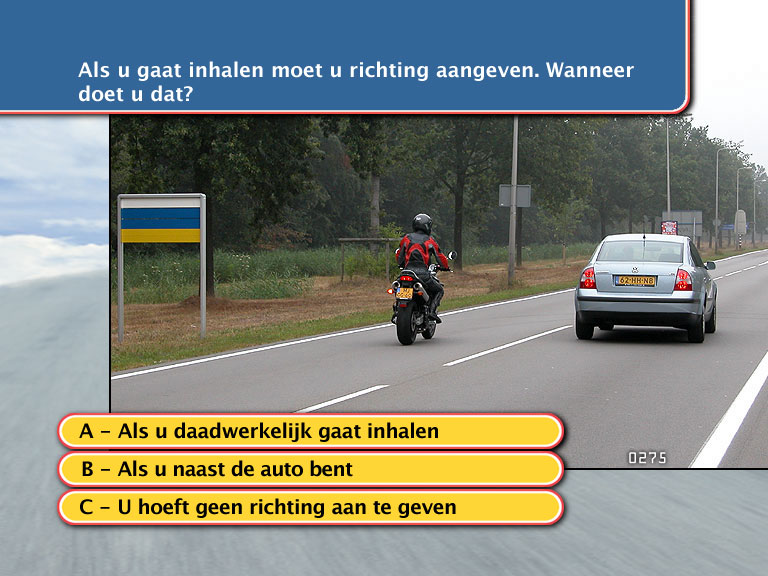 Als u gaat inhalen moet u richting aangeven. Wanneer doet u dat?

62-HH-NB

0275

A – Als u daadwerkelijk gaat inhalen

B – Als u naast de auto bent

C – U hoeft geen richting aan te geven